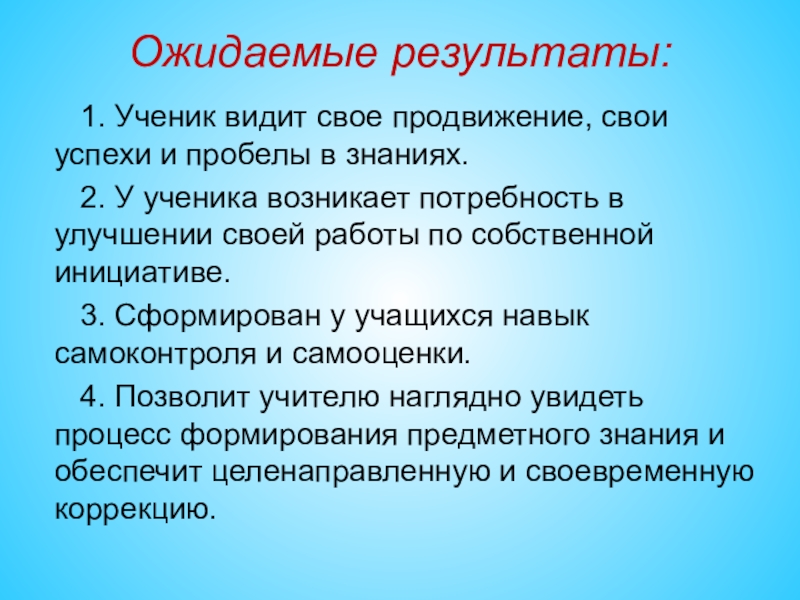 Ожидаемые результаты:

1. Ученик видит свое продвижение, свои успехи и пробелы в знаниях.

2. У ученика возникает потребность в улучшении своей работы по собственной инициативе.

3. Сформирован у учащихся навык самоконтроля и самооценки.

4. Позволит учителю наглядно увидеть процесс формирования предметного знания и обеспечит целенаправленную и своевременную коррекцию.